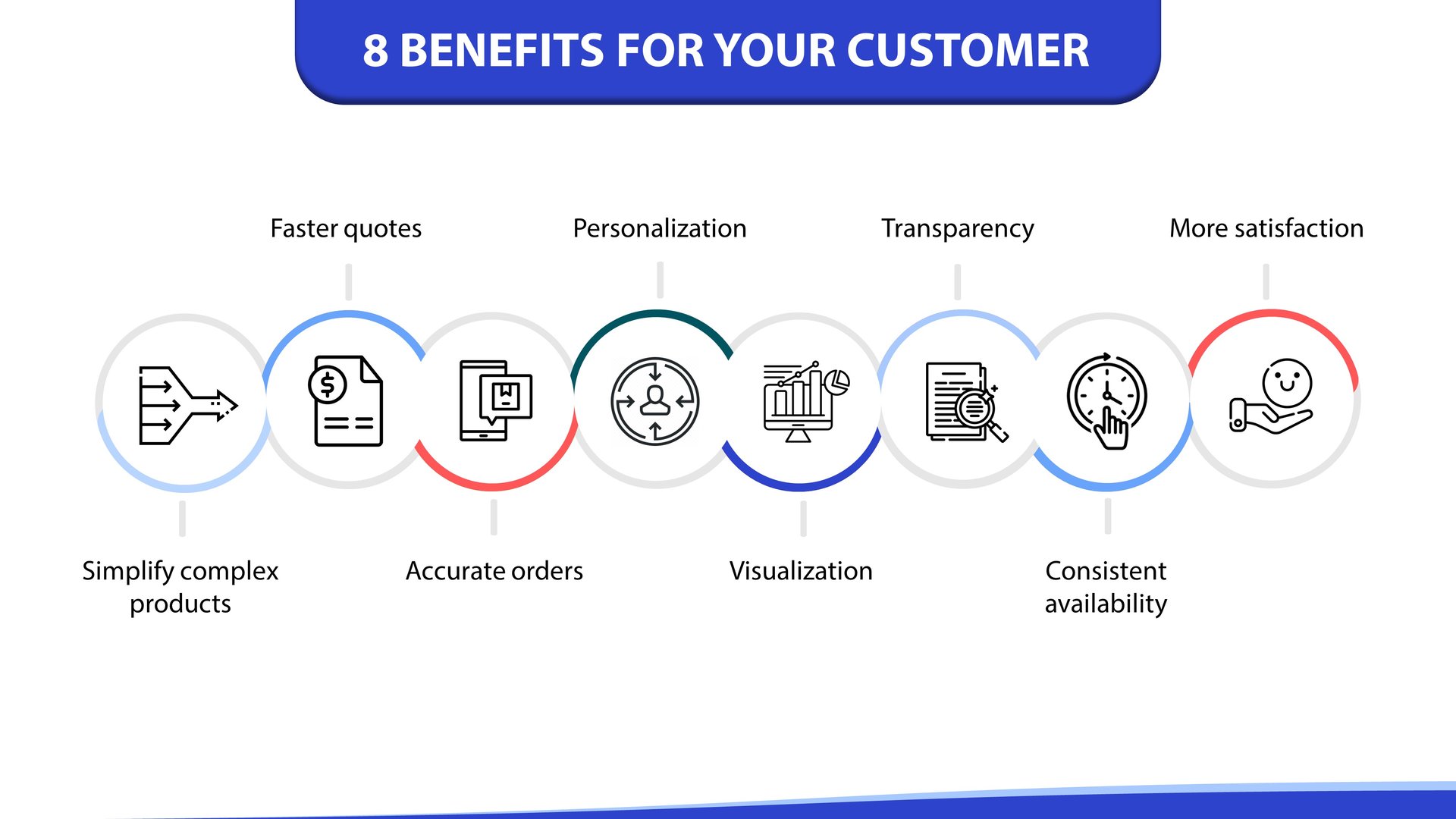 8 BENEFITS FOR YOUR CUSTOMER

Faster quotes

Personalization

Transparency

More satisfaction

Simplify complex products

Accurate orders

Visualization

Consistent availability